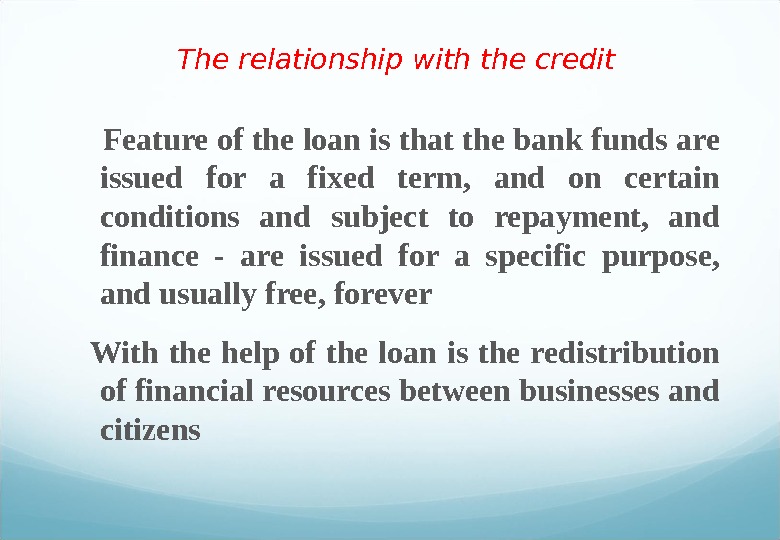 The relationship with the credit

Feature of the loan is that the bank funds are issued for a fixed term, and on certain conditions and subject to repayment, and finance - are issued for a specific purpose, and usually free, forever

With the help of the loan is the redistribution of financial resources between businesses and citizens